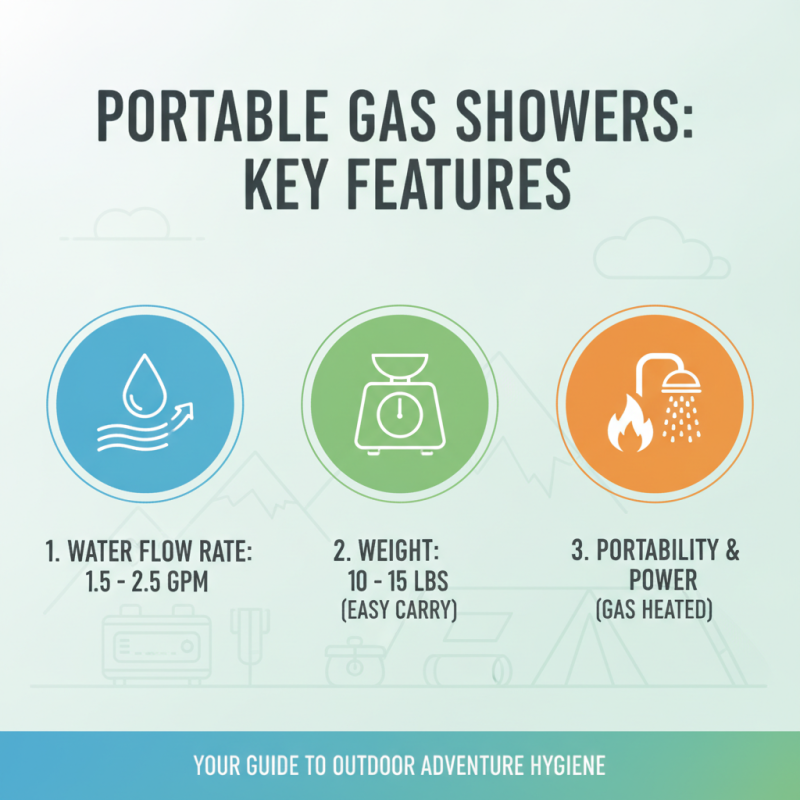 PORTABLE GAS SHOWERS: KEY FEATURES

1. WATER FLOW RATE: 1.5 - 2.5 GPM

2. WEIGHT: 10 - 15 LBS (EASY CARRY)

3. PORTABILITY & POWER (GAS HEATED)

YOUR GUIDE TO OUTDOOR ADVENTURE HYGIENE